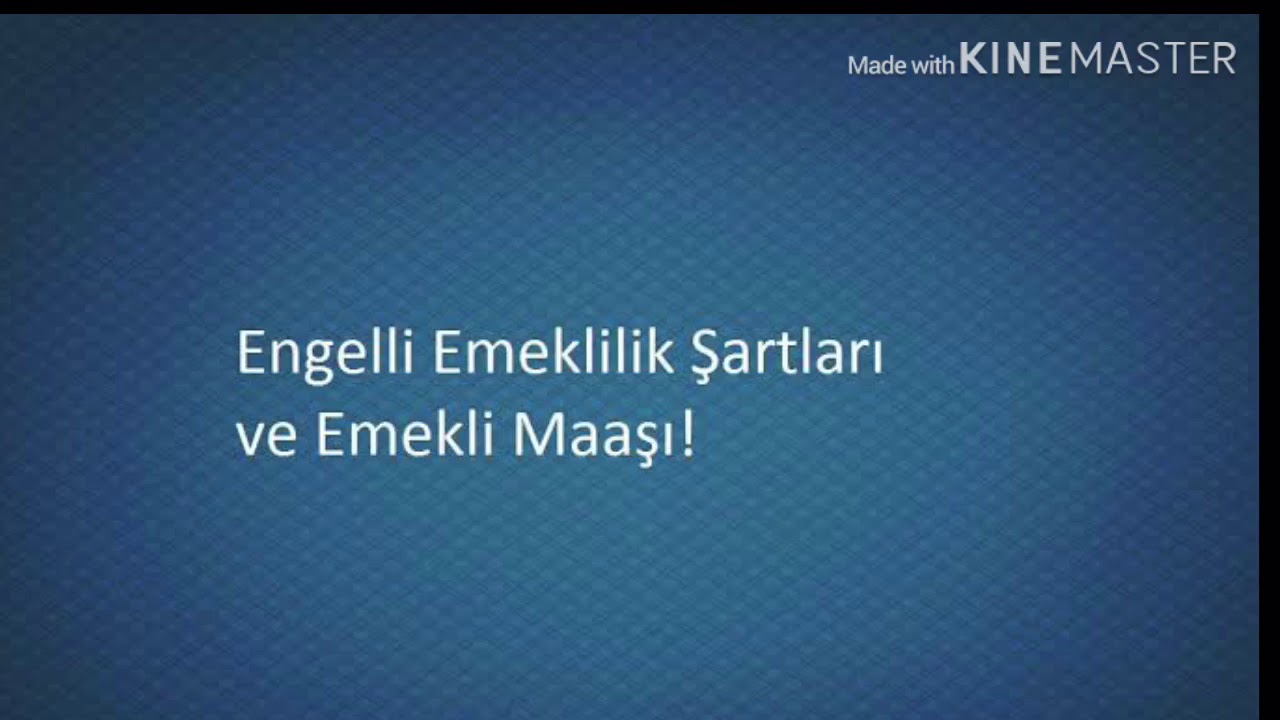 Made with KINEMASTER

Engelli Emeklilik Şartları ve Emekli Maaşı!